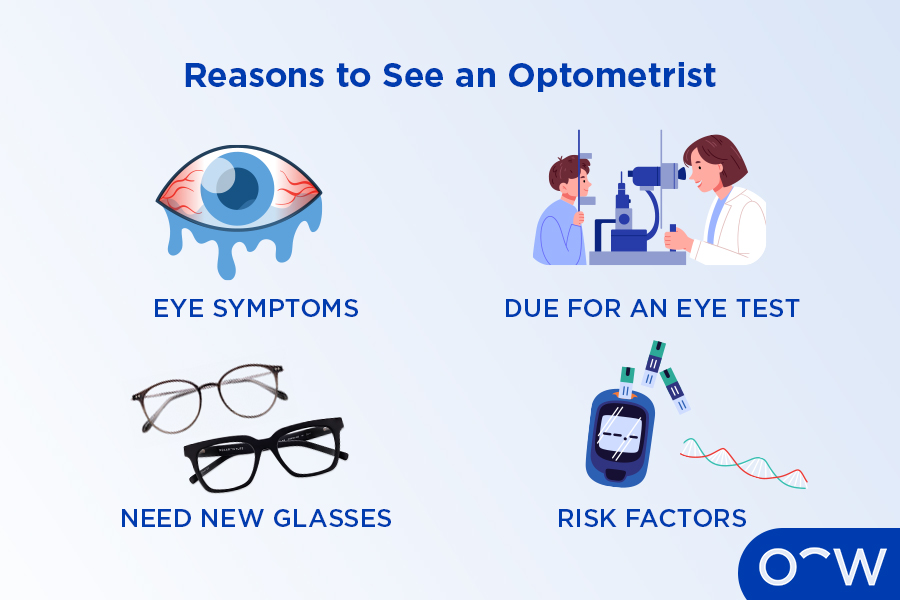 Reasons to See an Optometrist

EYE SYMPTOMS

DUE FOR AN EYE TEST

NEED NEW GLASSES

RISK FACTORS

OW